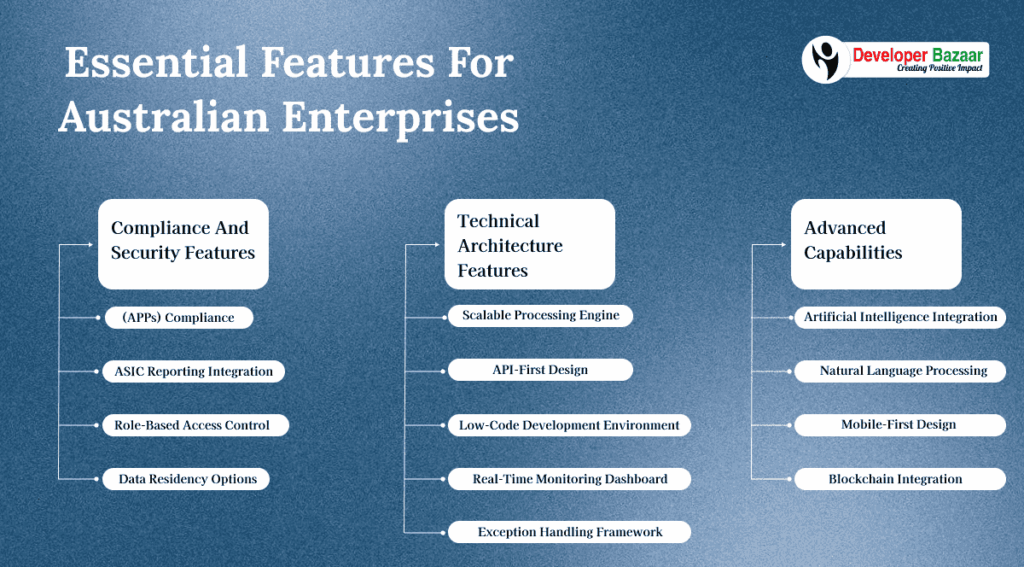 Essential Features For Australian Enterprises

Developer Bazaar
Creating Positive Impact

Compliance And Security Features

(APPs) Compliance

ASIC Reporting Integration

Role-Based Access Control

Data Residency Options

Technical Architecture Features

Scalable Processing Engine

API-First Design

Low-Code Development Environment

Real-Time Monitoring Dashboard

Exception Handling Framework

Advanced Capabilities

Artificial Intelligence Integration

Natural Language Processing

Mobile-First Design

Blockchain Integration